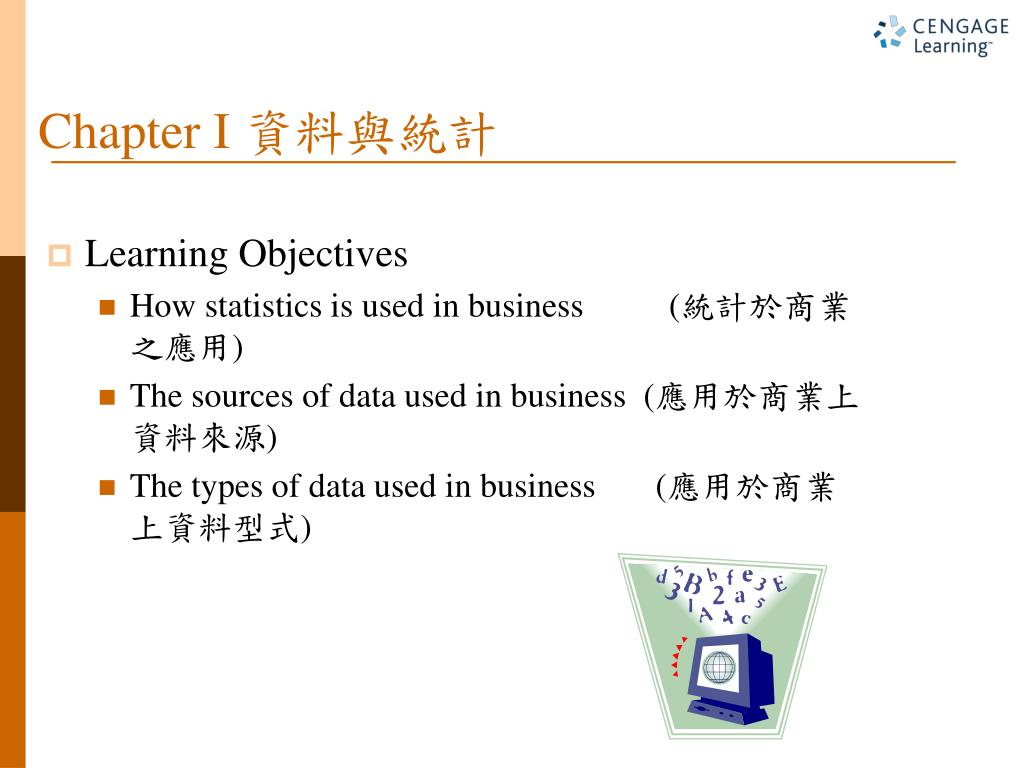 CENGAGE Learning™

Chapter I 資料與統計

Learning Objectives

How statistics is used in business (統計於商業之應用)

The sources of data used in business (應用於商業上資料來源)

The types of data used in business (應用於商業上資料型式)

d 5 b f e 3 E 3 B 2 a 5 1 A 4 c